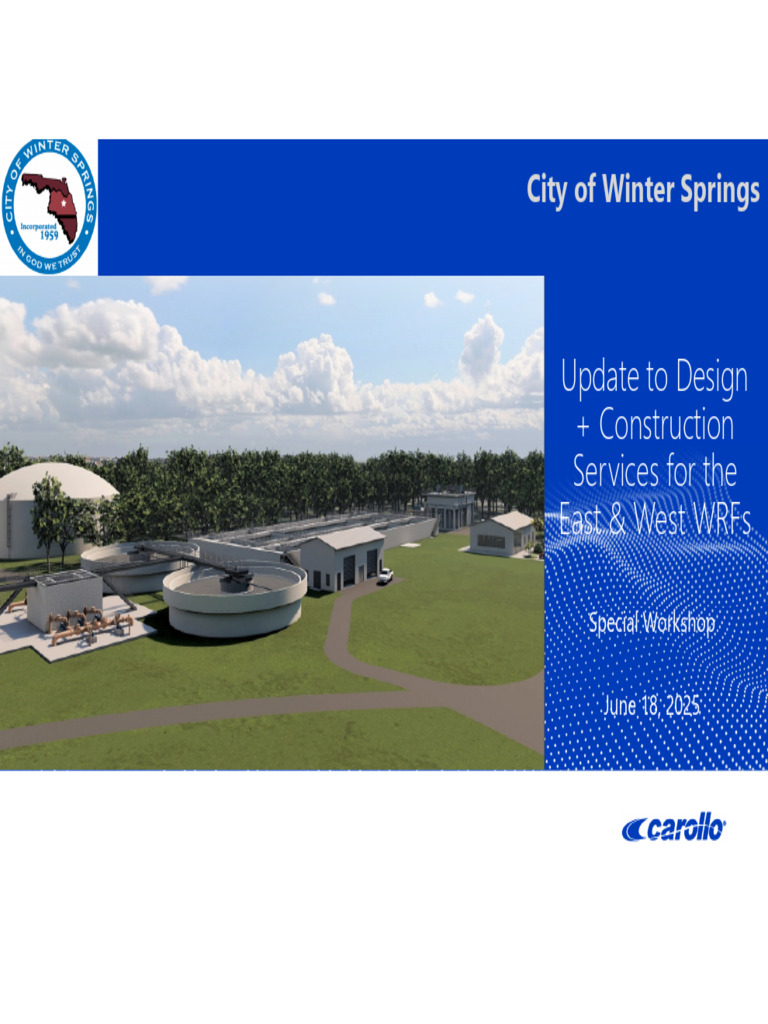 CITY OF WINTER SPRINGS
Incorporated 1959
IN GOD WE TRUST

City of Winter Springs

Update to Design + Construction Services for the East & West WRFs

Special Workshop

June 18, 2025

carollo